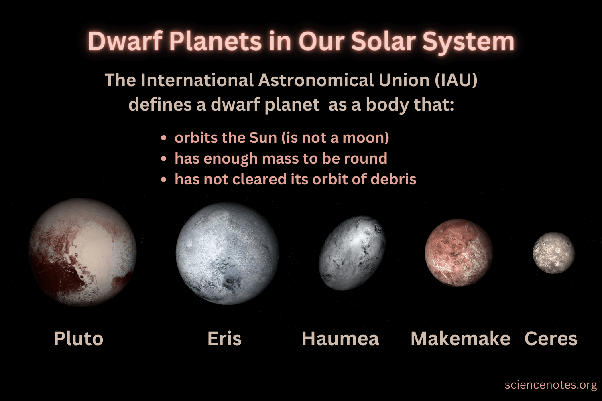 Dwarf Planets in Our Solar System

The International Astronomical Union (IAU) defines a dwarf planet as a body that:

• orbits the Sun (is not a moon)
• has enough mass to be round
• has not cleared its orbit of debris

Pluto

Eris

Haumea

Makemake

Ceres

sciencenotes.org